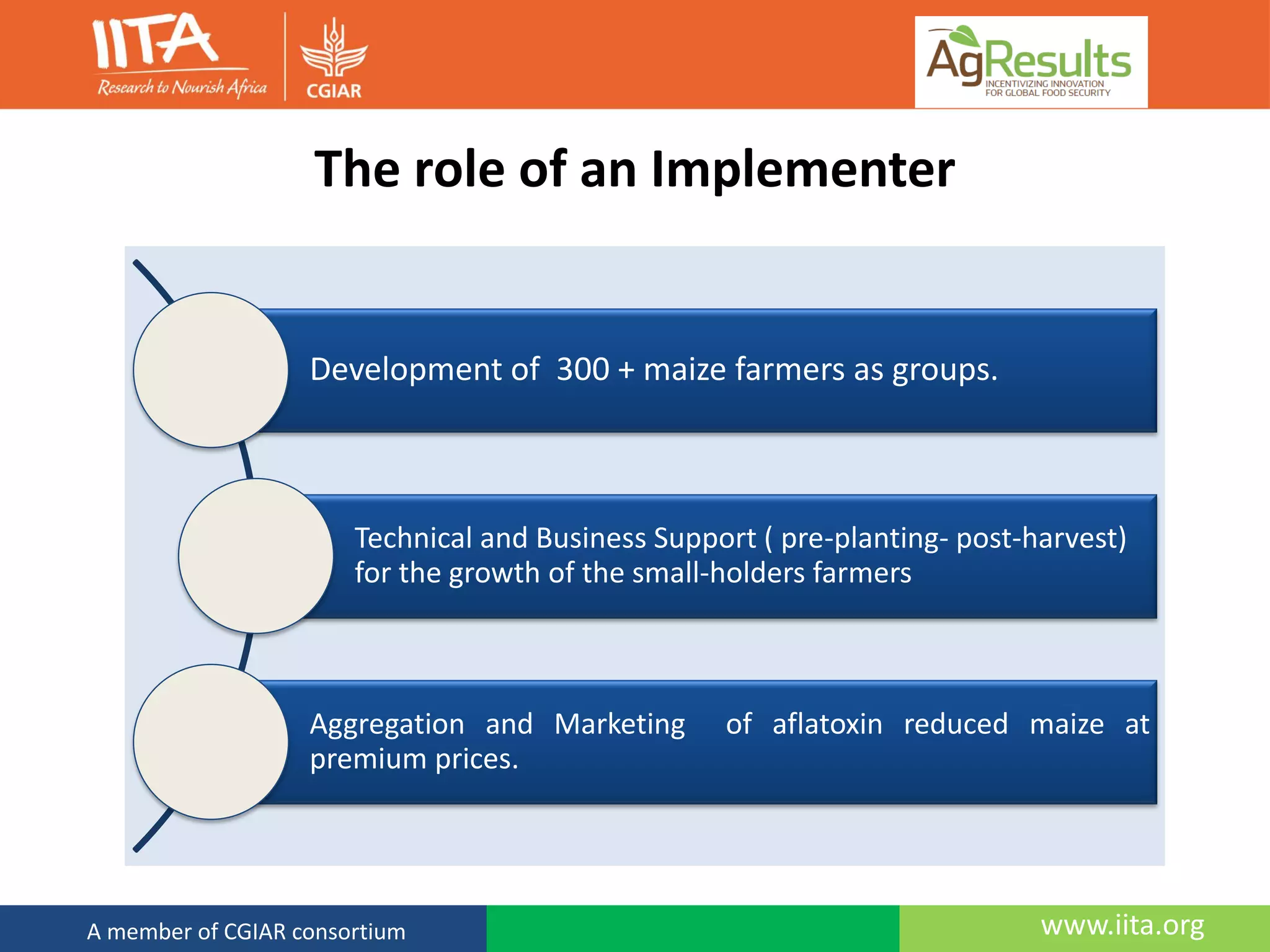 IITA
Research to Nourish Africa

CGIAR

AgResults
INCENTIVIZING INNOVATION
FOR GLOBAL FOOD SECURITY

The role of an Implementer

Development of 300 + maize farmers as groups.

Technical and Business Support ( pre-planting- post-harvest) for the growth of the small-holders farmers

Aggregation and Marketing of aflatoxin reduced maize at premium prices.

A member of CGIAR consortium

www.iita.org